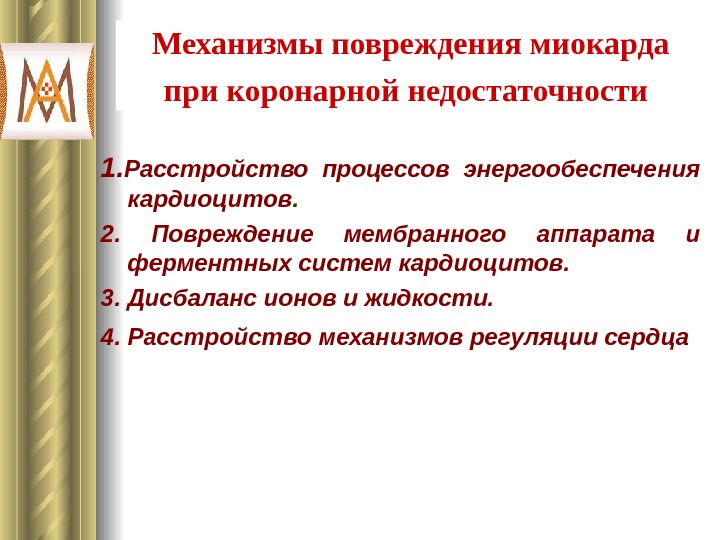 Механизмы повреждения миокарда при коронарной недостаточности

1.Расстройство процессов энергообеспечения кардиоцитов.

2. Повреждение мембранного аппарата и ферментных систем кардиоцитов.

3. Дисбаланс ионов и жидкости.

4. Расстройство механизмов регуляции сердца